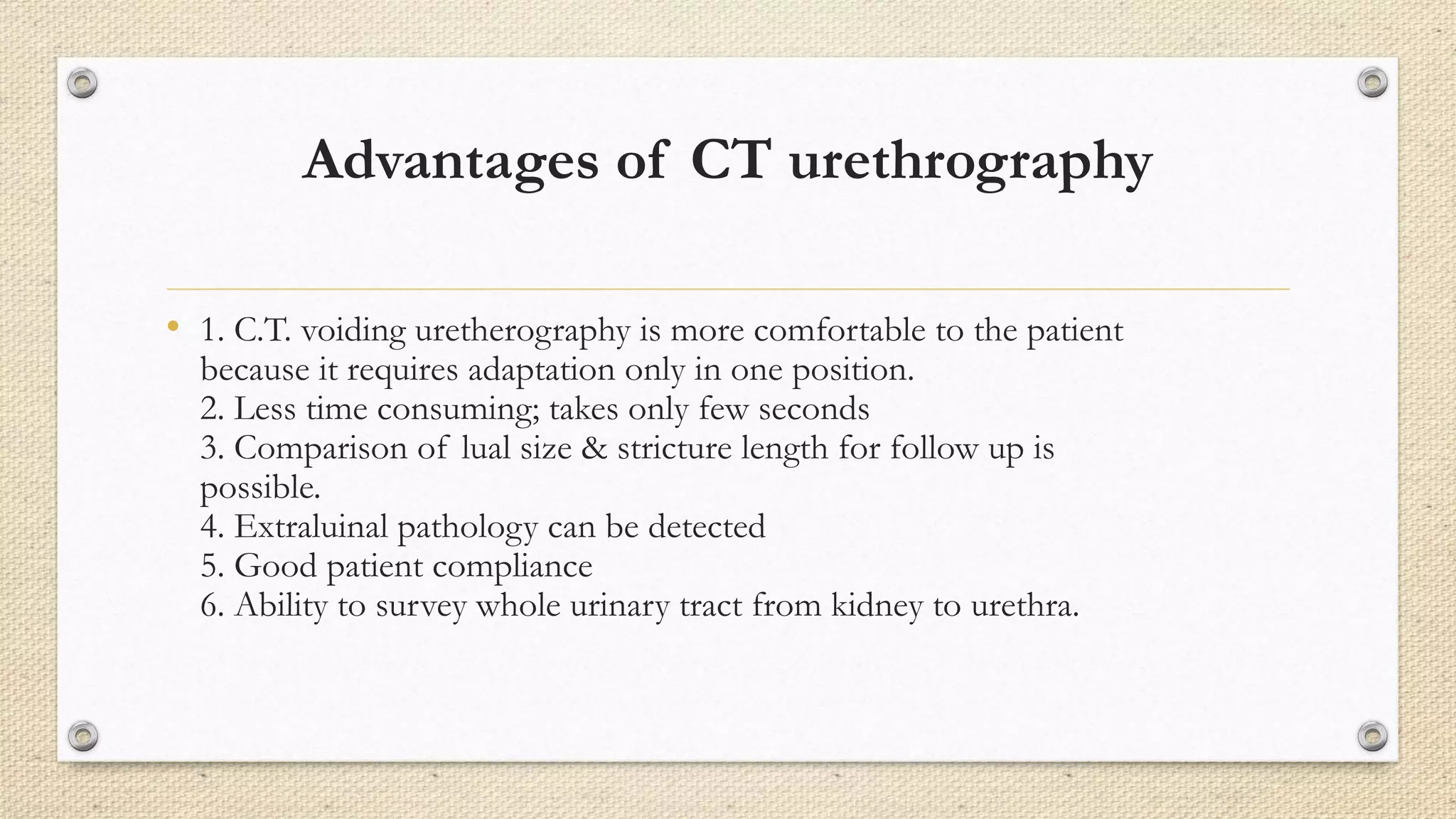 Advantages of CT urethrography

• 1. C.T. voiding uretherography is more comfortable to the patient because it requires adaptation only in one position.
2. Less time consuming; takes only few seconds
3. Comparison of lual size & stricture length for follow up is possible.
4. Extraluinal pathology can be detected
5. Good patient compliance
6. Ability to survey whole urinary tract from kidney to urethra.